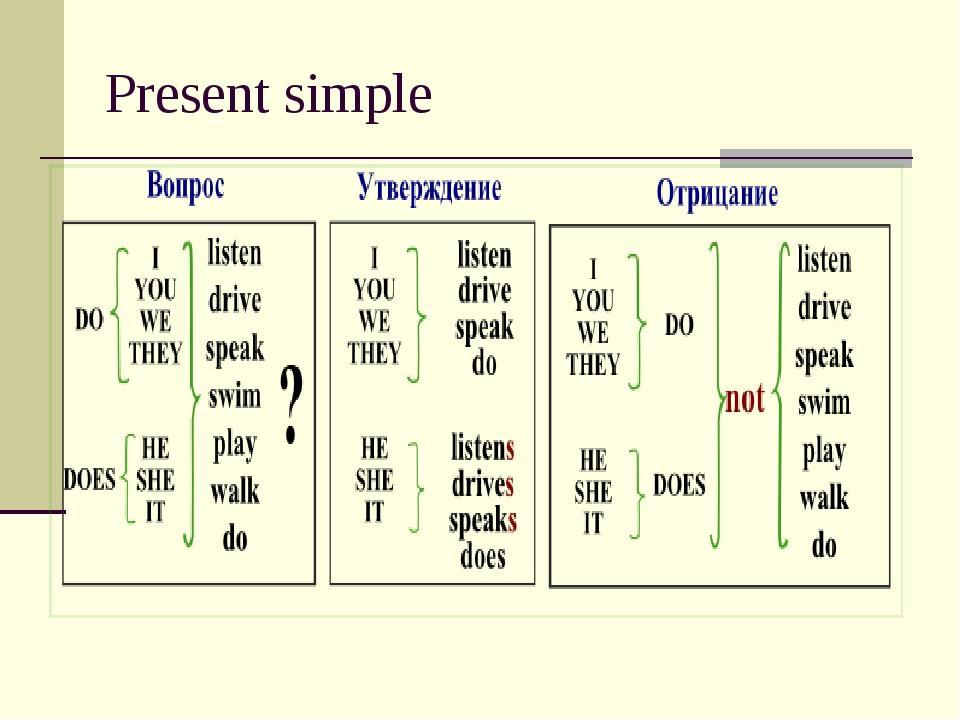 Present simple

Вопрос

DO
I
YOU
WE
THEY

DOES
HE
SHE
IT

listen
drive
speak
swim
play
walk
do

?

Утверждение

I
YOU
WE
THEY

listen
drive
speak
do

HE
SHE
IT

listens
drives
speaks
does

Отрицание

I
YOU
WE
THEY
DO

HE
SHE
IT
DOES

not

listen
drive
speak
swim
play
walk
do